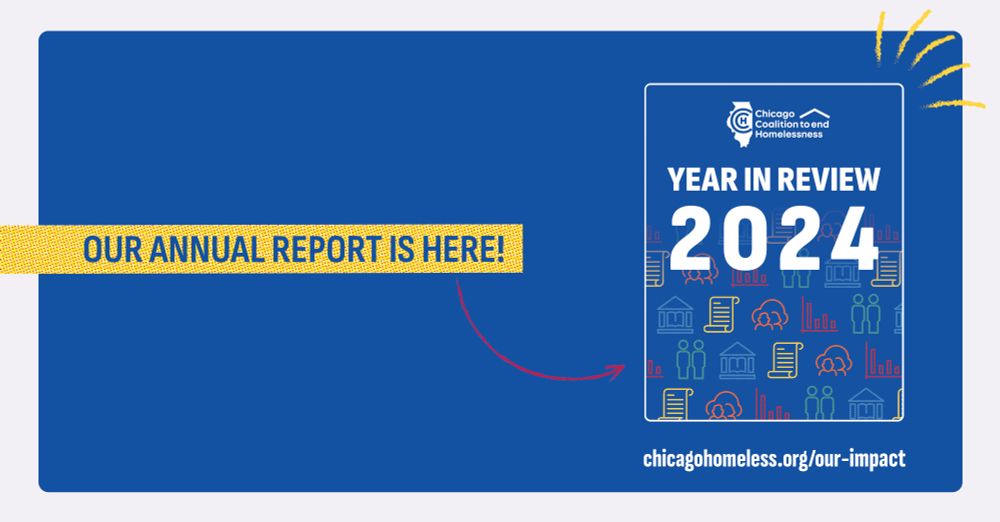 OUR ANNUAL REPORT IS HERE!

Chicago Coalition to end Homelessness

YEAR IN REVIEW
2024

chicagohomeless.org/our-impact